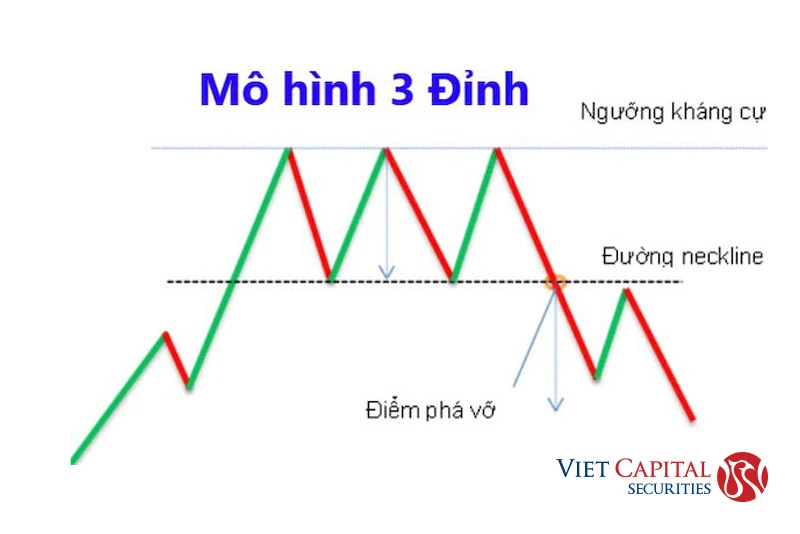 Mô hình 3 Đỉnh

Ngưỡng kháng cự

Đường neckline

Điểm phá vỡ

VIET CAPITAL
SECURITIES